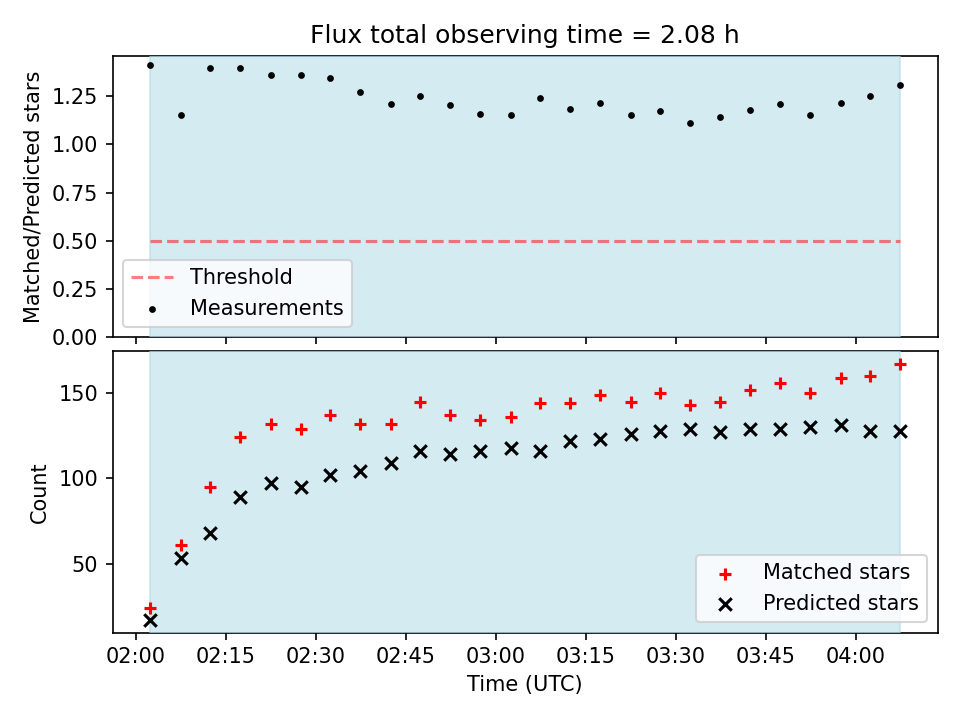 Flux total observing time = 2.08 h

Matched/Predicted stars

1.25
1.00
0.75
0.50
0.25
0.00

Threshold
Measurements

Count

150
100
50

Matched stars
Predicted stars

02:00 02:15 02:30 02:45 03:00 03:15 03:30 03:45 04:00

Time (UTC)